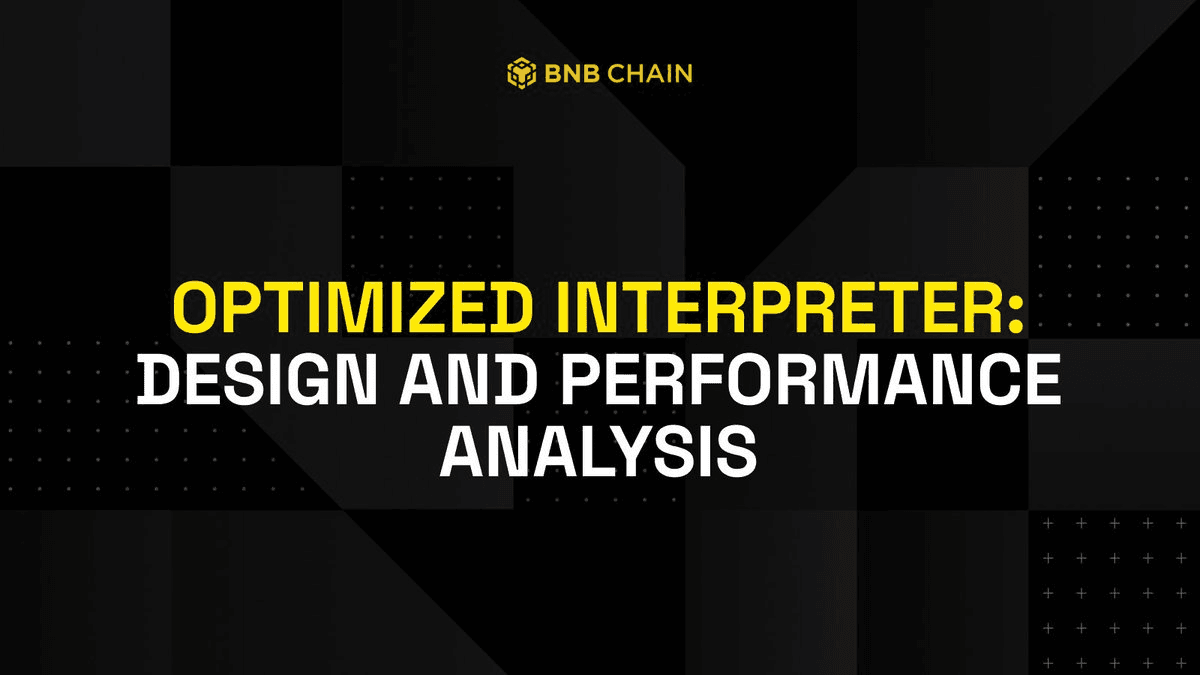 BNB CHAIN

OPTIMIZED INTERPRETER: DESIGN AND PERFORMANCE ANALYSIS